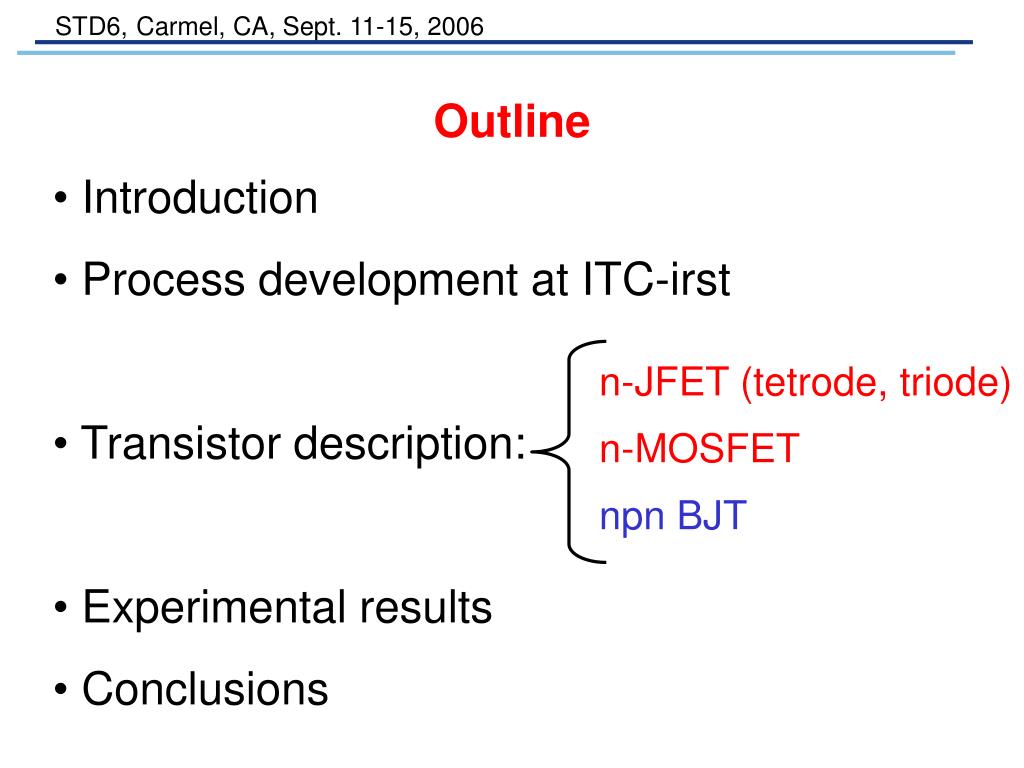 STD6, Carmel, CA, Sept. 11-15, 2006

Outline

• Introduction

• Process development at ITC-irst

• Transistor description:

n-JFET (tetrode, triode)

n-MOSFET

npn BJT

• Experimental results

• Conclusions